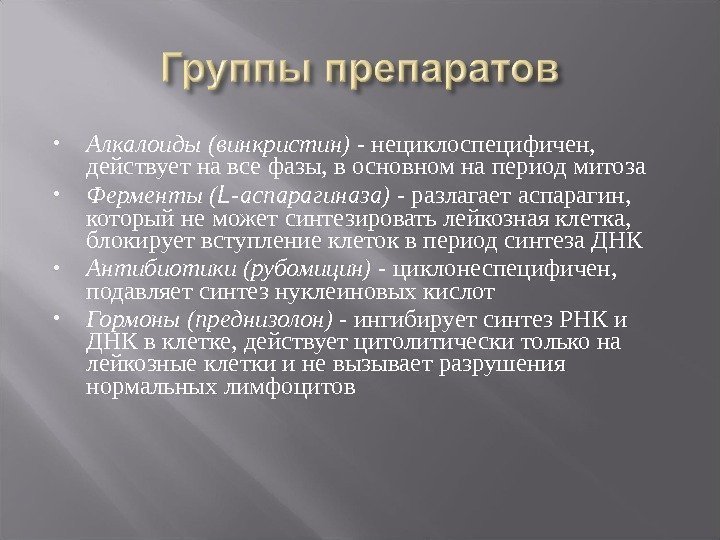 Группы препаратов

• Алкалоиды (винкристин) - нециклоспецифичен, действует на все фазы, в основном на период митоза
• Ферменты (L-аспарагиназа) - разлагает аспарагин, который не может синтезировать лейкозная клетка, блокирует вступление клеток в период синтеза ДНК
• Антибиотики (рубомицин) - циклонеспецифичен, подавляет синтез нуклеиновых кислот
• Гормоны (преднизолон) - ингибирует синтез РНК и ДНК в клетке, действует цитолитически только на лейкозные клетки и не вызывает разрушения нормальных лимфоцитов